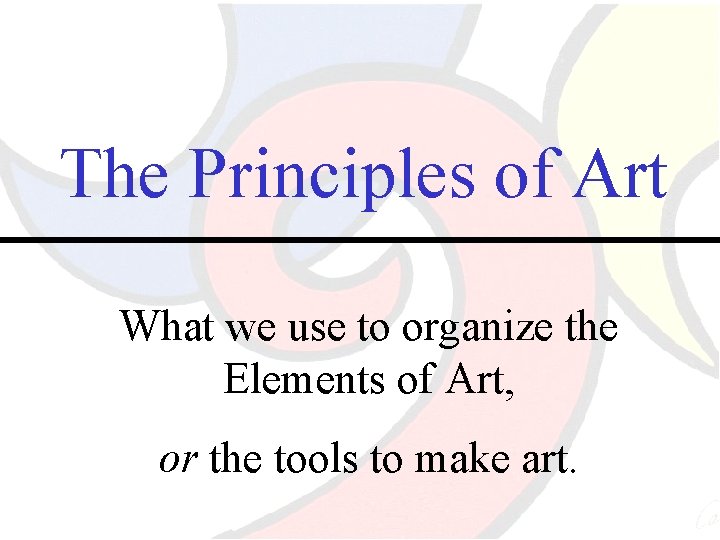 The Principles of Art

What we use to organize the Elements of Art,

or the tools to make art.